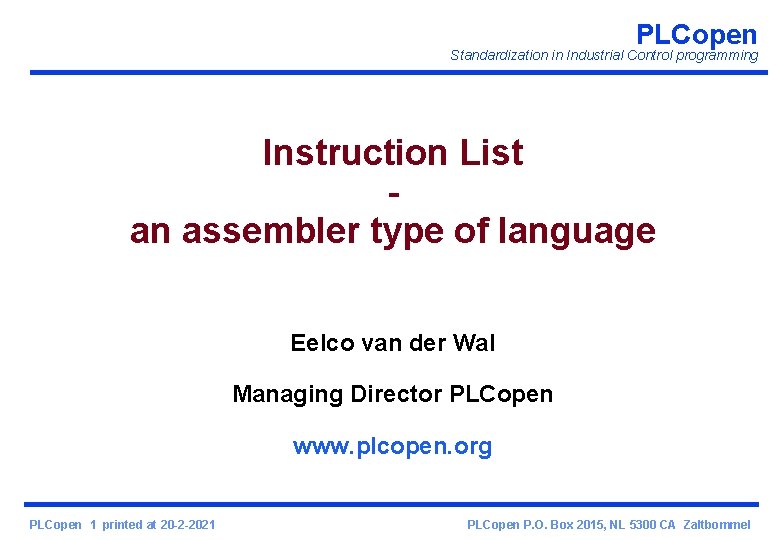 PLCopen
Standardization in Industrial Control programming

Instruction List
-
an assembler type of language

Eelco van der Wal

Managing Director PLCopen

www.plcopen.org

PLCopen 1 printed at 20-2-2021

PLCopen P.O. Box 2015, NL 5300 CA Zaltbommel